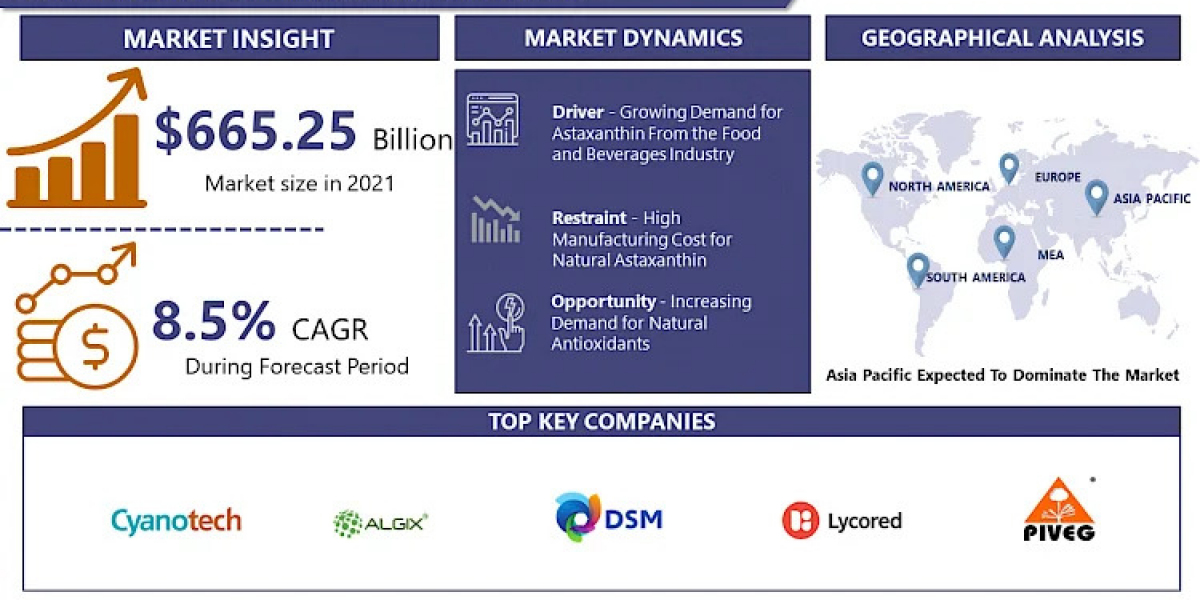 MARKET INSIGHT

$665.25 Billion

Market size in 2021

8.5% CAGR

During Forecast Period

MARKET DYNAMICS

Driver - Growing Demand for Astaxanthin From the Food and Beverages Industry

Restraint - High Manufacturing Cost for Natural Astaxanthin

Opportunity - Increasing Demand for Natural Antioxidants

GEOGRAPHICAL ANALYSIS

NORTH AMERICA

EUROPE

ASIA PACIFIC

MEA

SOUTH AMERICA

Asia Pacific Expected To Dominate The Market

TOP KEY COMPANIES

Cyanotech

ALGIX

DSM

Lycored

PIVEG